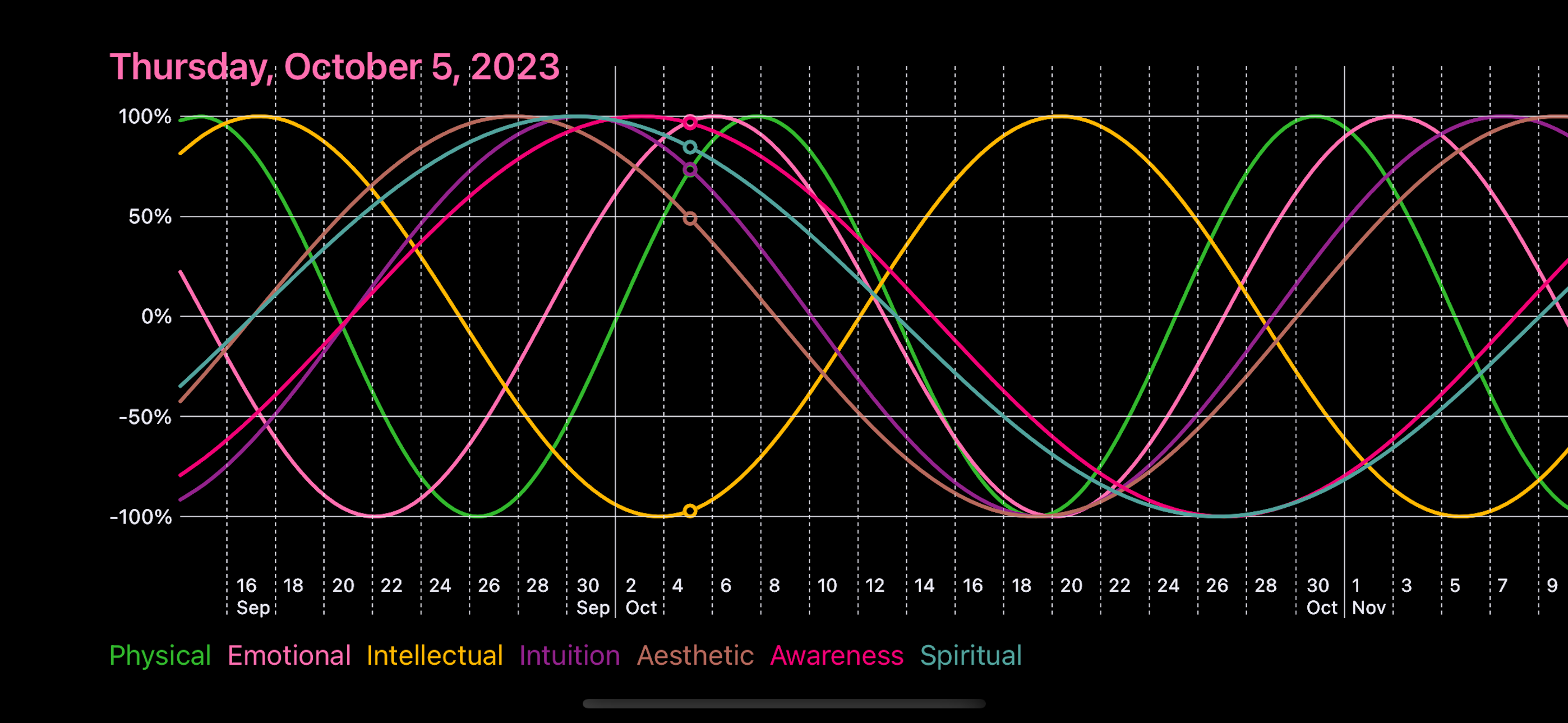 Thursday, October 5, 2023

100%
50%
0%
-50%
-100%

16 Sep 18 20 22 24 26 28 30 Sep 2 Oct 4 6 8 10 12 14 16 18 20 22 24 26 28 30 Oct 1 Nov 3 5 7 9

Physical Emotional Intellectual Intuition Aesthetic Awareness Spiritual